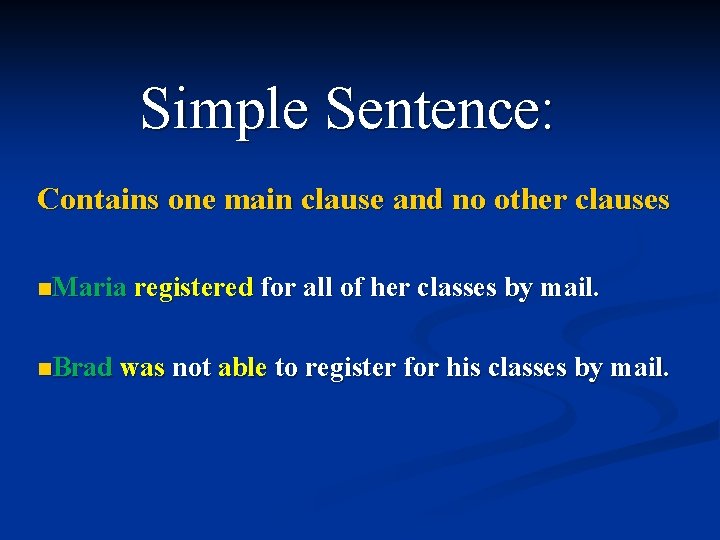 Simple Sentence:

Contains one main clause and no other clauses

■Maria registered for all of her classes by mail.

■Brad was not able to register for his classes by mail.